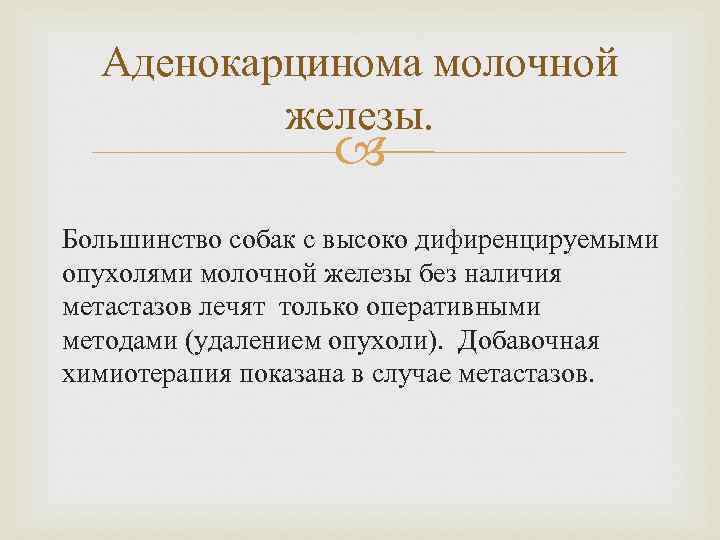 Аденокарцинома молочной железы.

Большинство собак с высоко дифиренцируемыми опухолями молочной железы без наличия метастазов лечят только оперативными методами (удалением опухоли). Добавочная химиотерапия показана в случае метастазов.